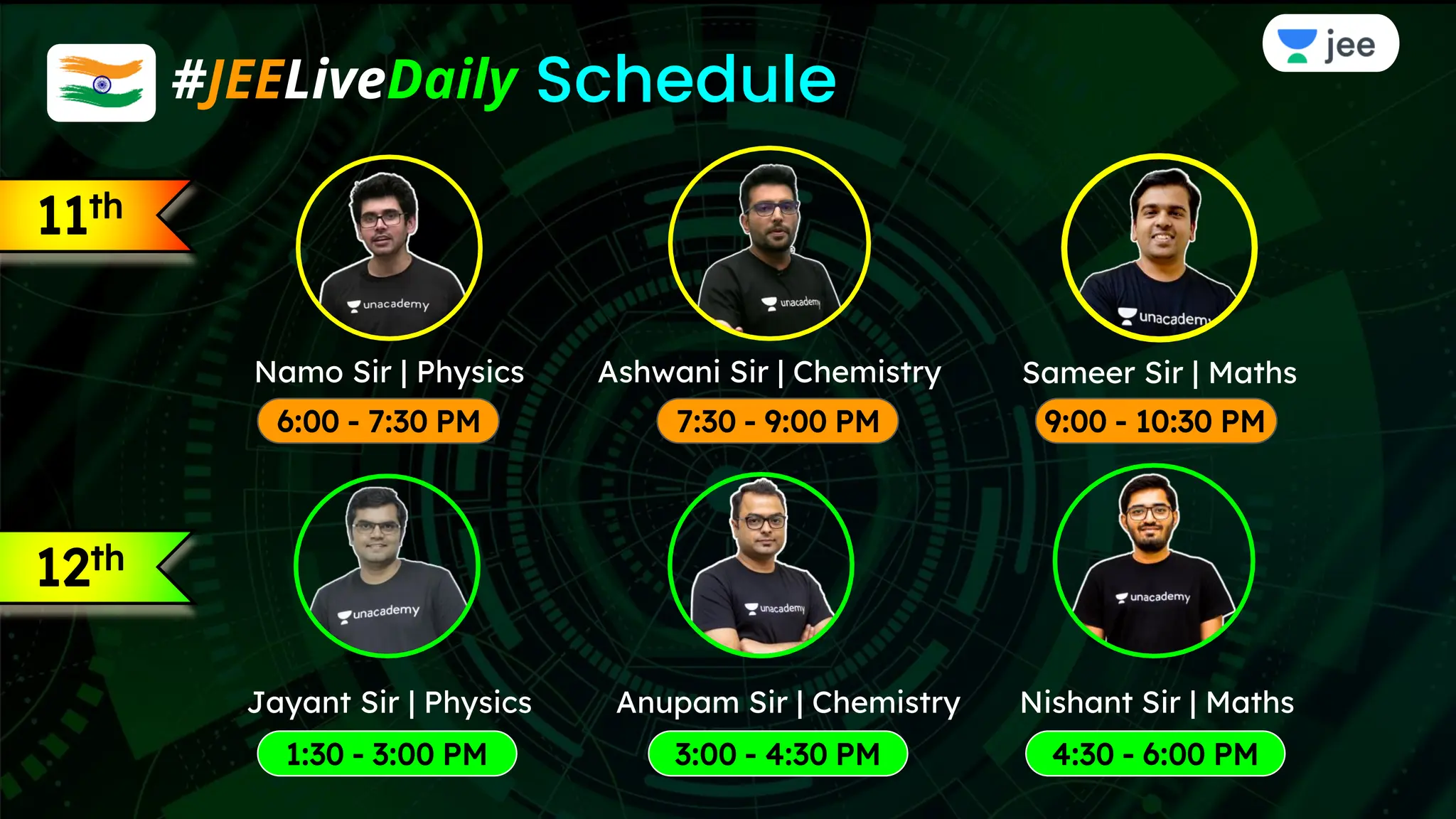 #JEELiveDaily Schedule

jee

11th

unacademy
Namo Sir | Physics
6:00 - 7:30 PM

unacademy
Ashwani Sir | Chemistry
7:30 - 9:00 PM

unacademy
Sameer Sir | Maths
9:00 - 10:30 PM

12th

unacademy
Jayant Sir | Physics
1:30 - 3:00 PM

unacademy
Anupam Sir | Chemistry
3:00 - 4:30 PM

unacademy
Nishant Sir | Maths
4:30 - 6:00 PM